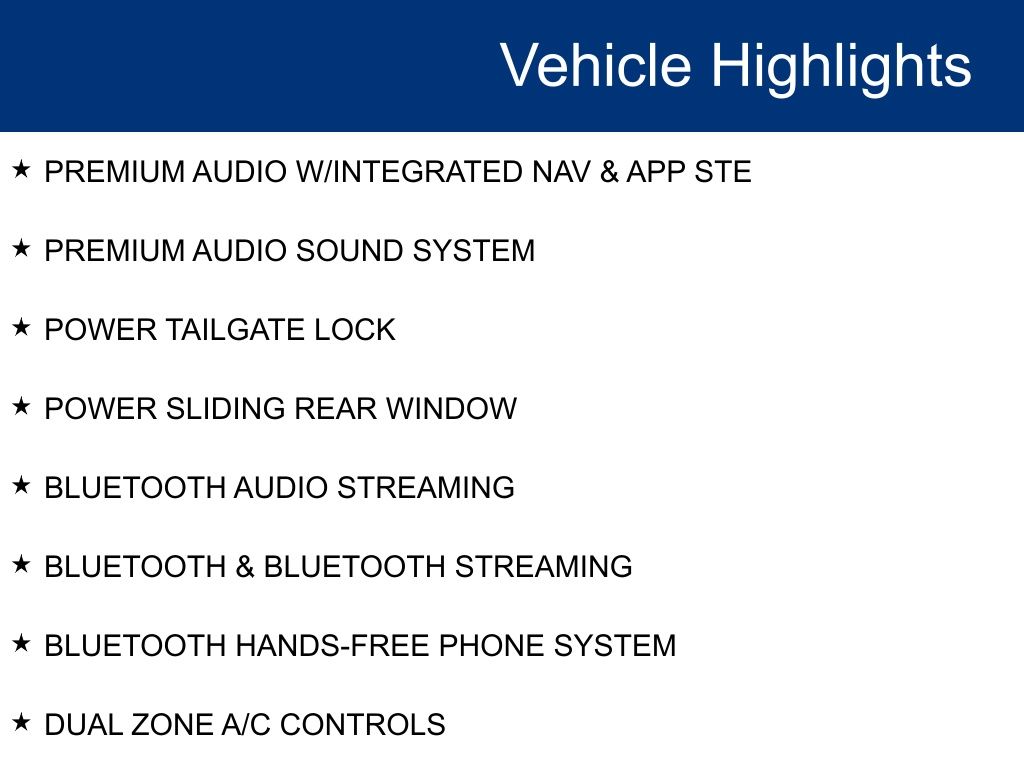 Vehicle Highlights

★ PREMIUM AUDIO W/INTEGRATED NAV & APP STE

★ PREMIUM AUDIO SOUND SYSTEM

★ POWER TAILGATE LOCK

★ POWER SLIDING REAR WINDOW

★ BLUETOOTH AUDIO STREAMING

★ BLUETOOTH & BLUETOOTH STREAMING

★ BLUETOOTH HANDS-FREE PHONE SYSTEM

★ DUAL ZONE A/C CONTROLS